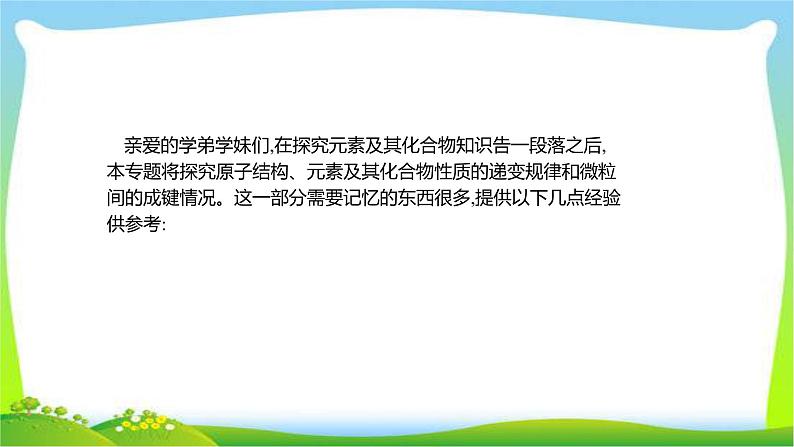 亲爱的学弟学妹们,在探究元素及其化合物知识告一段落之后,本专题将探究原子结构、元素及其化合物性质的递变规律和微粒间的成键情况。这一部分需要记忆的东西很多,提供以下几点经验供参考: